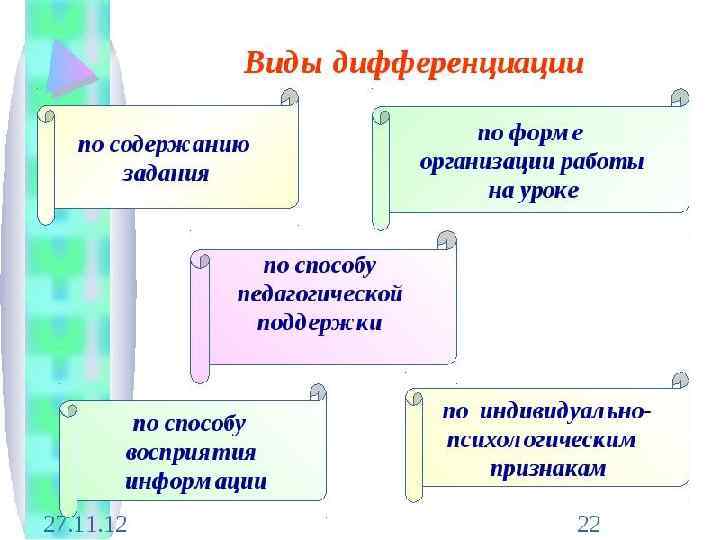 Виды дифференциации

по содержанию задания

по форме организации работы на уроке

по способу педагогической поддержки

по способу восприятия информации

по индивидуально-психологическим признакам

27.11.12

22